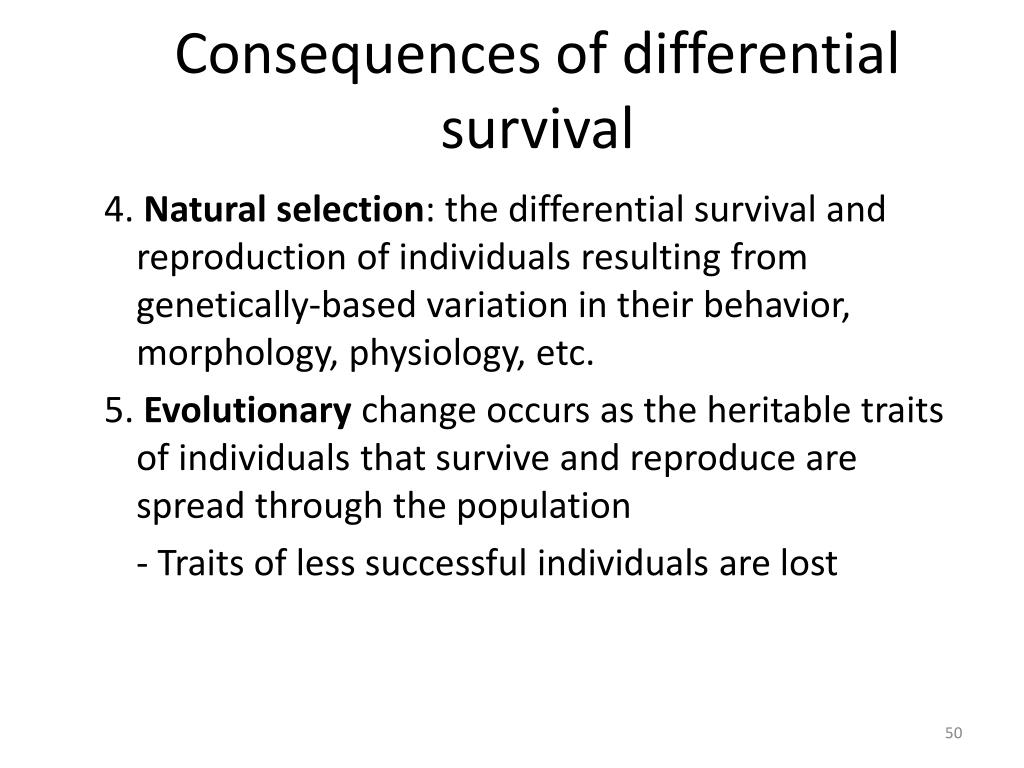 Consequences of differential survival

4. Natural selection: the differential survival and reproduction of individuals resulting from genetically-based variation in their behavior, morphology, physiology, etc.

5. Evolutionary change occurs as the heritable traits of individuals that survive and reproduce are spread through the population

- Traits of less successful individuals are lost

50